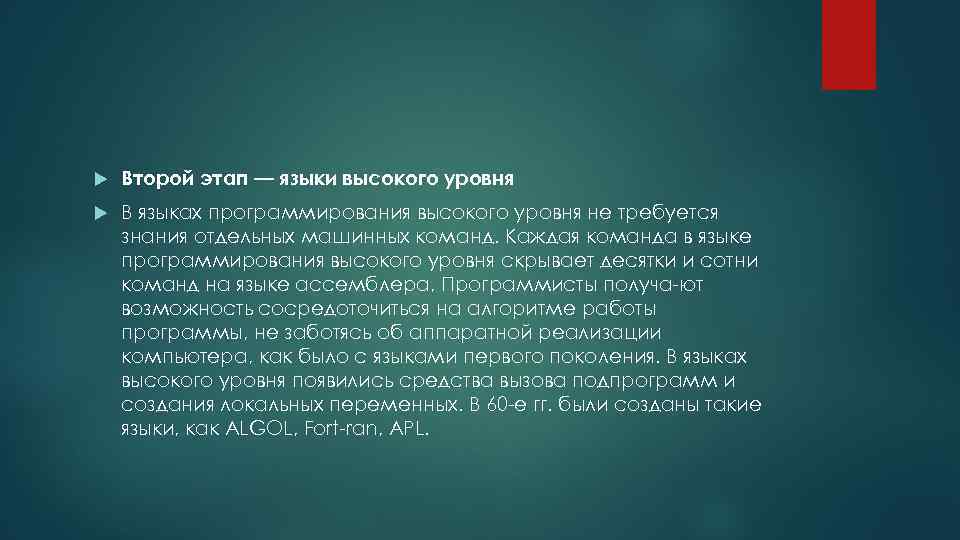 Второй этап — языки высокого уровня

В языках программирования высокого уровня не требуется знания отдельных машинных команд. Каждая команда в языке программирования высокого уровня скрывает десятки и сотни команд на языке ассемблера. Программисты получа-ют возможность сосредоточиться на алгоритме работы программы, не заботясь об аппаратной реализации компьютера, как было с языками первого поколения. В языках высокого уровня появились средства вызова подпрограмм и создания локальных переменных. В 60-е гг. были созданы такие языки, как ALGOL, Fort-ran, APL.